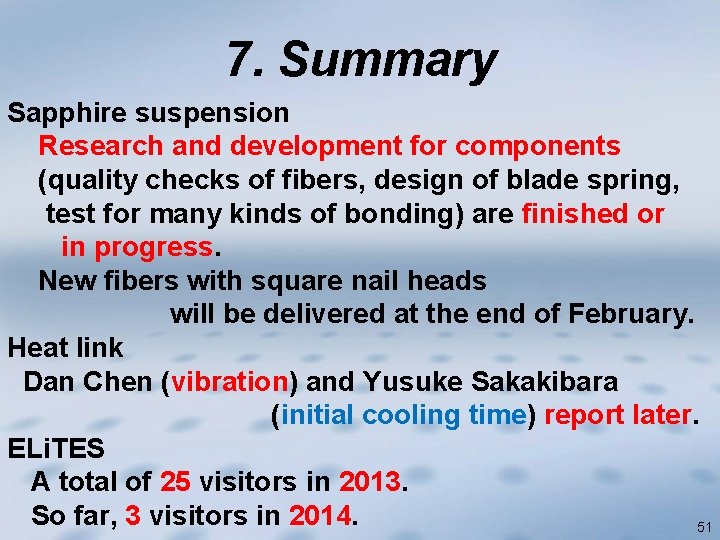 7. Summary

Sapphire suspension

Research and development for components (quality checks of fibers, design of blade spring, test for many kinds of bonding) are finished or in progress.

New fibers with square nail heads will be delivered at the end of February.

Heat link

Dan Chen (vibration) and Yusuke Sakakibara (initial cooling time) report later.

ELiTES

A total of 25 visitors in 2013.

So far, 3 visitors in 2014.

51